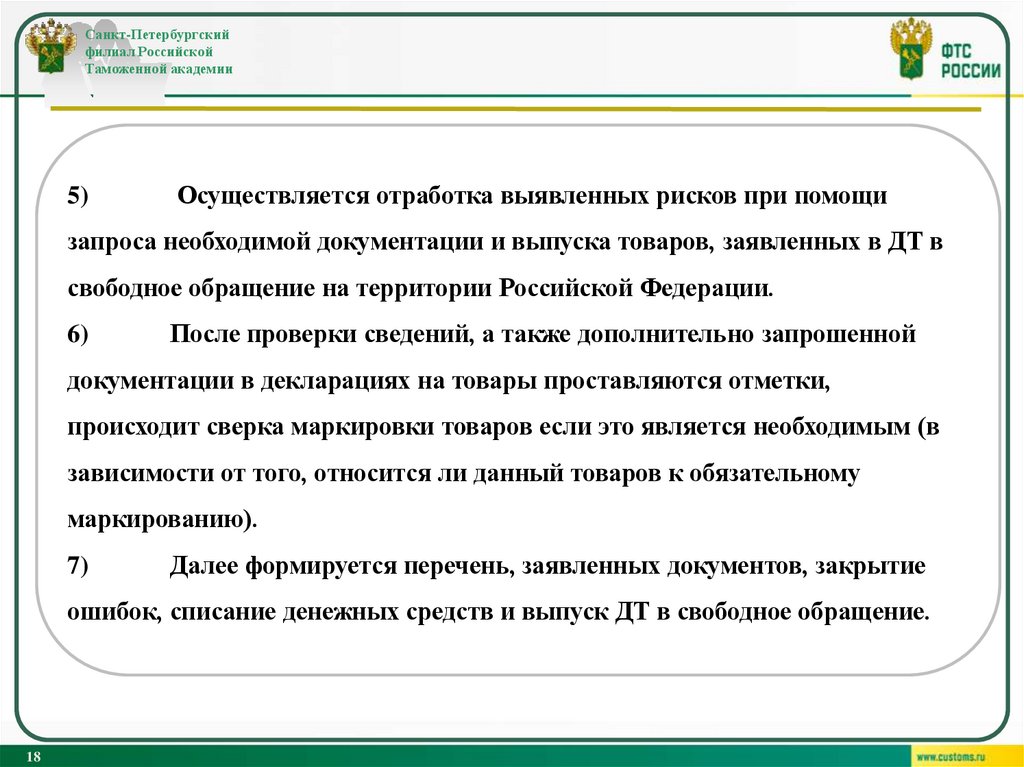 Санкт-Петербургский филиал Российской Таможенной академии

ФТС РОССИИ

5) Осуществляется отработка выявленных рисков при помощи запроса необходимой документации и выпуска товаров, заявленных в ДТ в свободное обращение на территории Российской Федерации.

6) После проверки сведений, а также дополнительно запрошенной документации в декларациях на товары проставляются отметки, происходит сверка маркировки товаров если это является необходимым (в зависимости от того, относится ли данный товаров к обязательному маркированию).

7) Далее формируется перечень, заявленных документов, закрытие ошибок, списание денежных средств и выпуск ДТ в свободное обращение.

18

www.customs.ru